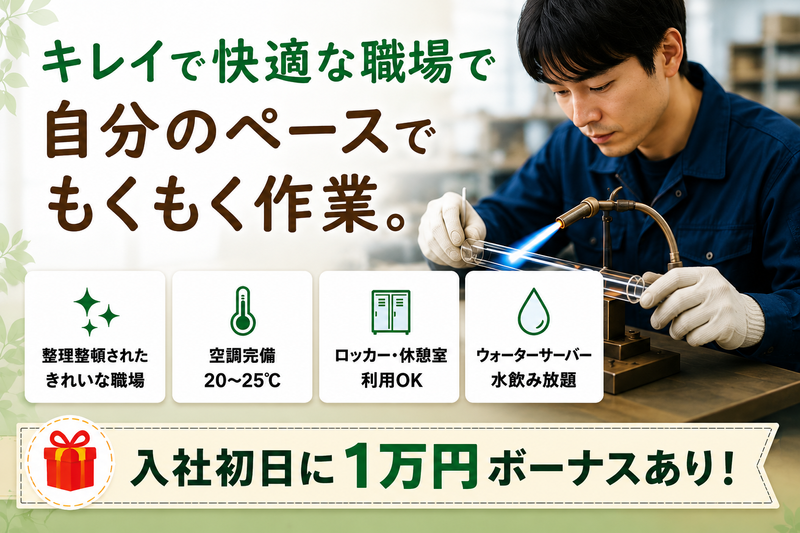 キレイで快適な職場で
自分のペースで
もくもく作業。

整理整頓された
きれいな職場

空調完備
20〜25℃

ロッカー・休憩室
利用OK

ウォーターサーバー
水飲み放題

入社初日に1万円ボーナスあり!